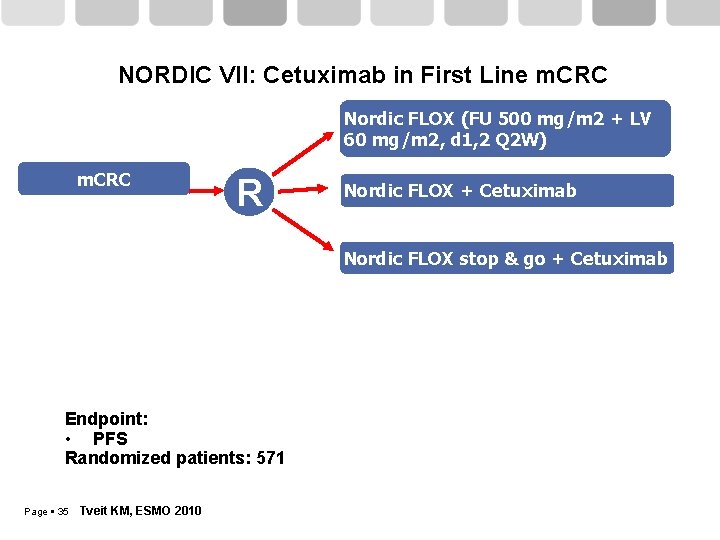 NORDIC VII: Cetuximab in First Line mCRC

mCRC

R

Nordic FLOX (FU 500 mg/m2 + LV 60 mg/m2, d1,2 Q2W)

Nordic FLOX + Cetuximab

Nordic FLOX stop & go + Cetuximab

Endpoint:
• PFS
Randomized patients: 571

Page ▪ 35 Tveit KM, ESMO 2010